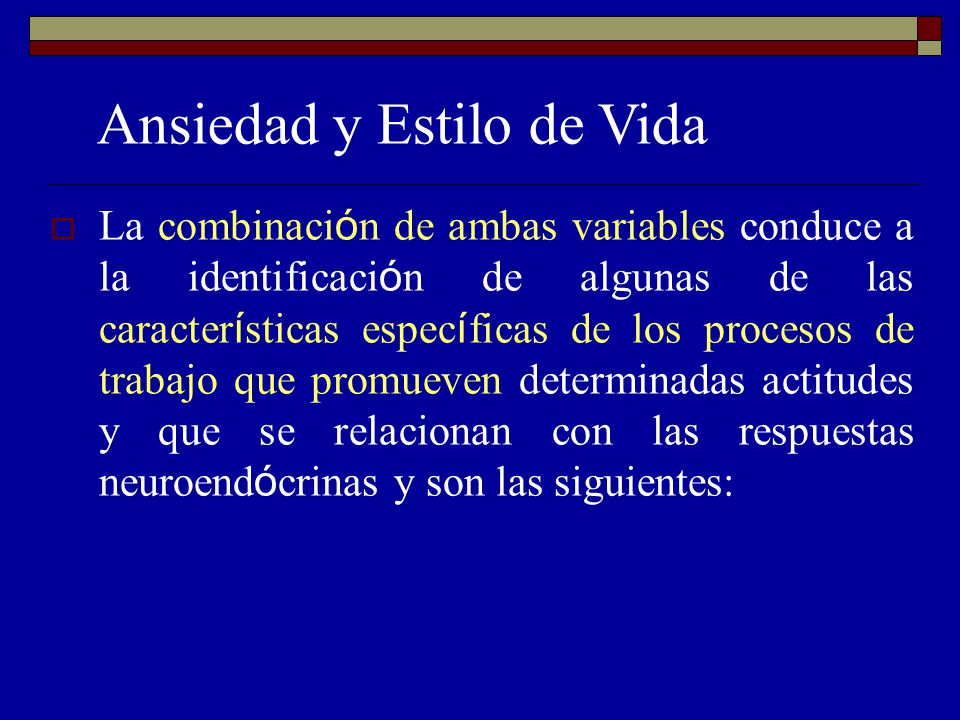 Ansiedad y Estilo de Vida

La combinación de ambas variables conduce a la identificación de algunas de las características específicas de los procesos de trabajo que promueven determinadas actitudes y que se relacionan con las respuestas neuroendócrinas y son las siguientes: